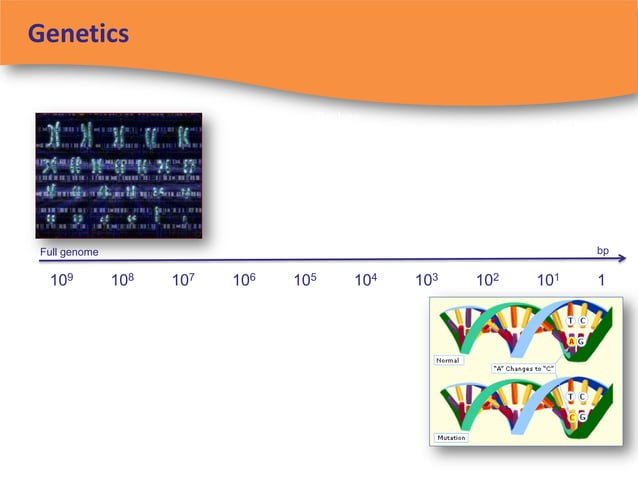 Genetics

Full genome

bp

$10^9$ $10^8$ $10^7$ $10^6$ $10^5$ $10^4$ $10^3$ $10^2$ $10^1$ 1

T C
A G
Normal
"A" Changes to "C"
T C
C G
Mutation